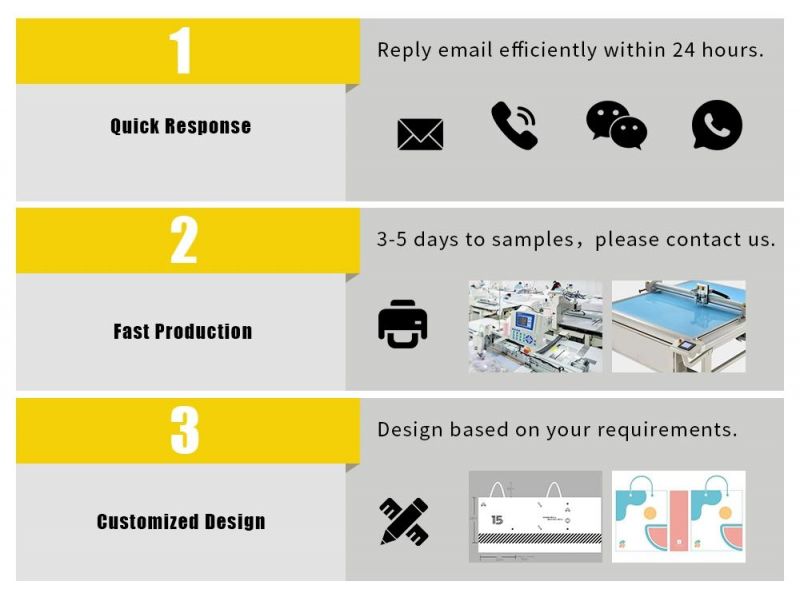 1

Quick Response

Reply email efficiently within 24 hours.

2

Fast Production

3-5 days to samples，please contact us.

3

Customized Design

Design based on your requirements.

15